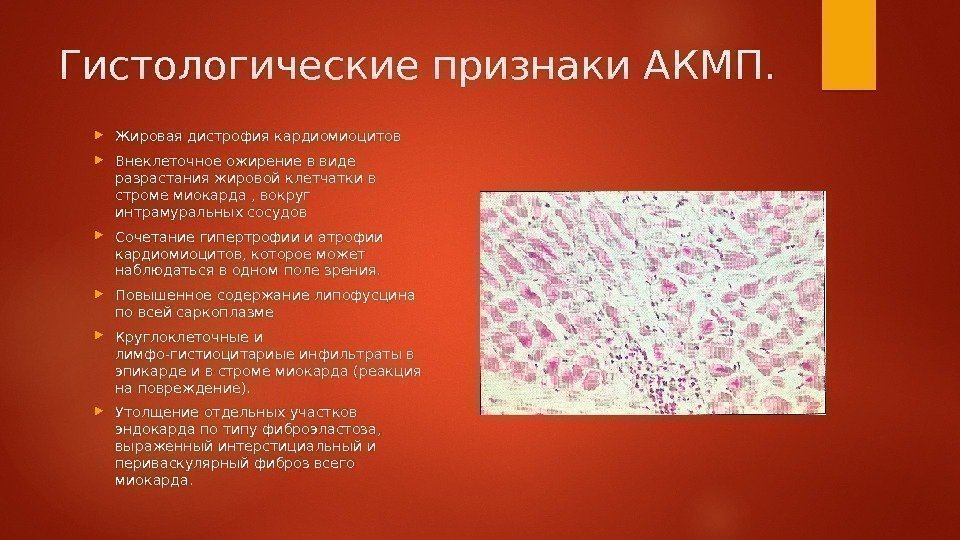 Гистологические признаки АКМП.

Жировая дистрофия кардиомиоцитов

Внеклеточное ожирение в виде разрастания жировой клетчатки в строме миокарда , вокруг интрамуральных сосудов

Сочетание гипертрофии и атрофии кардиомиоцитов, которое может наблюдаться в одном поле зрения.

Повышенное содержание липофусцина по всей саркоплазме

Круглоклеточные и лимфо-гистиоцитариые инфильтраты в эпикарде и в строме миокарда (реакция на повреждение).

Утолщение отдельных участков эндокарда по типу фиброэластоза, выраженный интерстициальный и периваскулярный фиброз всего миокарда.